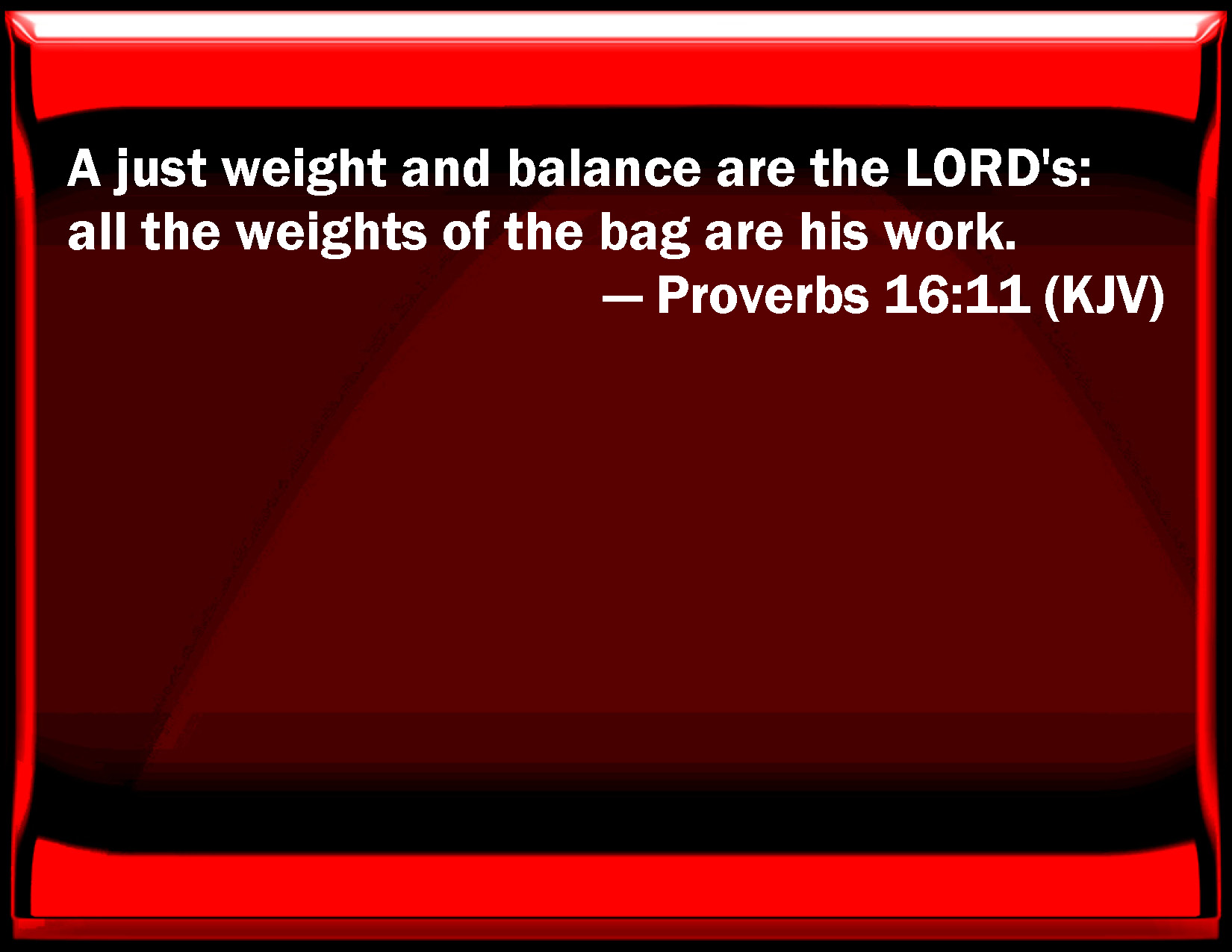 A just weight and balance are the LORD's: all the weights of the bag are his work.

— Proverbs 16:11 (KJV)